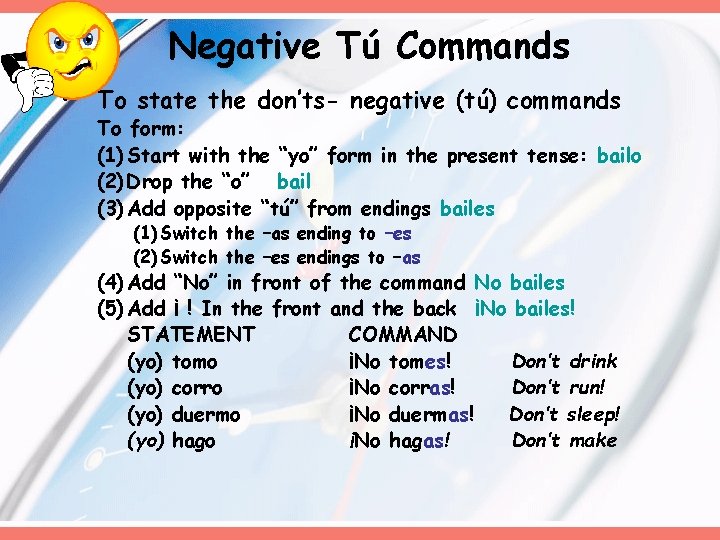 Negative Tú Commands

To state the don'ts- negative (tú) commands
To form:
(1) Start with the "yo" form in the present tense: bailo
(2) Drop the "o" bail
(3) Add opposite "tú" from endings bailes
(1) Switch the –as ending to –es
(2) Switch the –es endings to –as
(4) Add "No" in front of the command No bailes
(5) Add ¡ ! In the front and the back ¡No bailes!

| STATEMENT | COMMAND | |
|---|---|---|
| (yo) tomo | ¡No tomes! | Don't drink |
| (yo) corro | ¡No corras! | Don't run! |
| (yo) duermo | ¡No duermas! | Don't sleep! |
| (yo) hago | ¡No hagas! | Don't make |